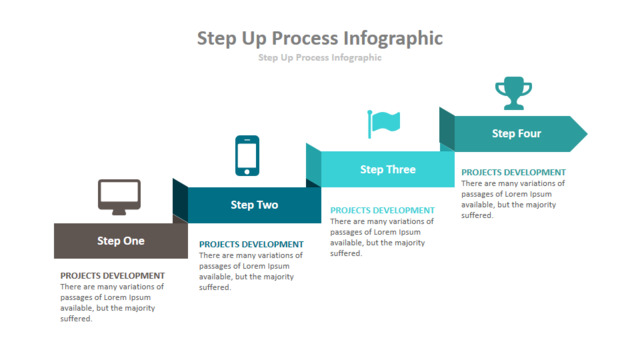 Step Up Process Infographic

Step Up Process Infographic

Step One

PROJECTS DEVELOPMENT
There are many variations of passages of Lorem Ipsum available, but the majority suffered.

Step Two

PROJECTS DEVELOPMENT
There are many variations of passages of Lorem Ipsum available, but the majority suffered.

Step Three

PROJECTS DEVELOPMENT
There are many variations of passages of Lorem Ipsum available, but the majority suffered.

Step Four

PROJECTS DEVELOPMENT
There are many variations of passages of Lorem Ipsum available, but the majority suffered.